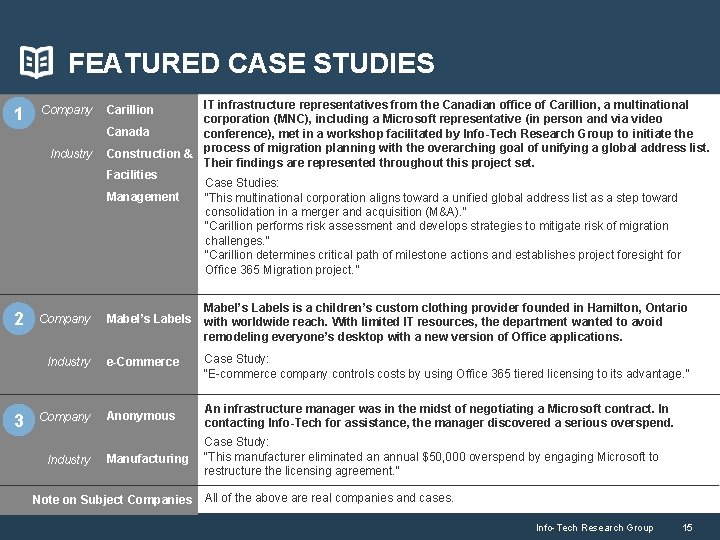 FEATURED CASE STUDIES

1 Company Carillion Canada

Industry Construction & Facilities Management

IT infrastructure representatives from the Canadian office of Carillion, a multinational corporation (MNC), including a Microsoft representative (in person and via video conference), met in a workshop facilitated by Info-Tech Research Group to initiate the process of migration planning with the overarching goal of unifying a global address list. Their findings are represented throughout this project set.

Case Studies:
"This multinational corporation aligns toward a unified global address list as a step toward consolidation in a merger and acquisition (M&A)."
"Carillion performs risk assessment and develops strategies to mitigate risk of migration challenges."
"Carillion determines critical path of milestone actions and establishes project foresight for Office 365 Migration project."

2 Company Mabel's Labels

Industry e-Commerce

Mabel's Labels is a children's custom clothing provider founded in Hamilton, Ontario with worldwide reach. With limited IT resources, the department wanted to avoid remodeling everyone's desktop with a new version of Office applications.

Case Study:
"E-commerce company controls costs by using Office 365 tiered licensing to its advantage."

3 Company Anonymous

Industry Manufacturing

An infrastructure manager was in the midst of negotiating a Microsoft contract. In contacting Info-Tech for assistance, the manager discovered a serious overspend.

Case Study:
"This manufacturer eliminated an annual $50,000 overspend by engaging Microsoft to restructure the licensing agreement."

Note on Subject Companies

All of the above are real companies and cases.

Info-Tech Research Group 15